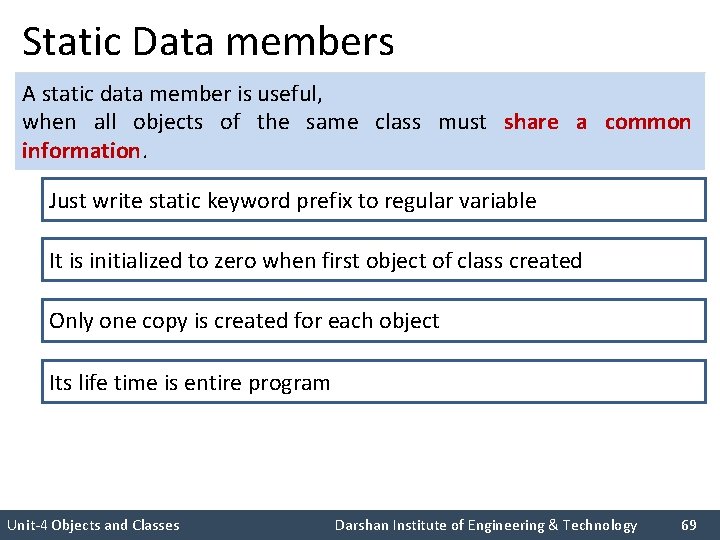 Static Data members

A static data member is useful,
when all objects of the same class must share a common information.

Just write static keyword prefix to regular variable

It is initialized to zero when first object of class created

Only one copy is created for each object

Its life time is entire program

Unit-4 Objects and Classes Darshan Institute of Engineering & Technology 69